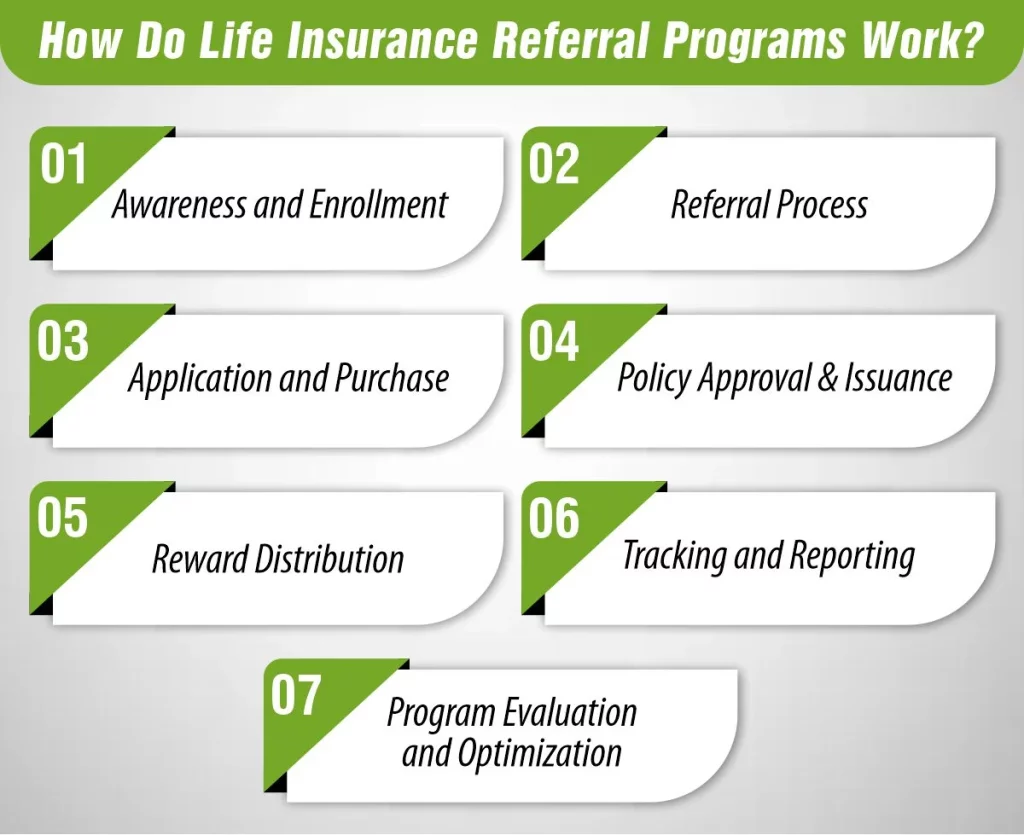 How Do Life Insurance Referral Programs Work?

01
Awareness and Enrollment

02
Referral Process

03
Application and Purchase

04
Policy Approval & Issuance

05
Reward Distribution

06
Tracking and Reporting

07
Program Evaluation and Optimization